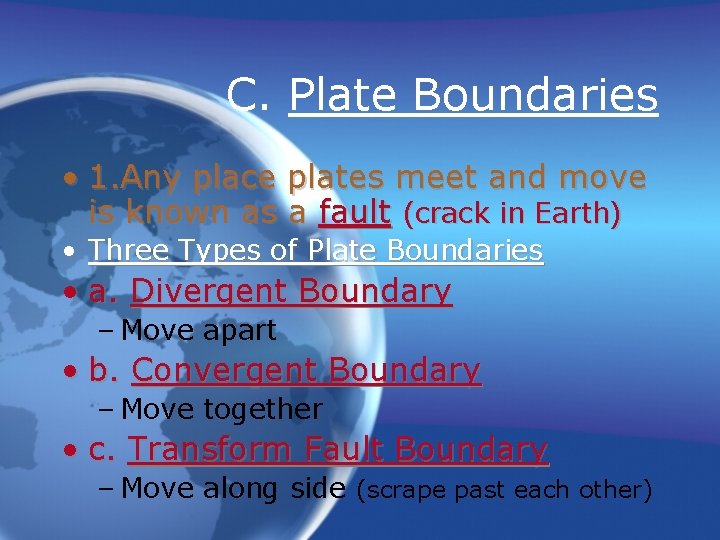 C. Plate Boundaries

• 1.Any place plates meet and move is known as a fault (crack in Earth)
• Three Types of Plate Boundaries
• a. Divergent Boundary
– Move apart
• b. Convergent Boundary
– Move together
• c. Transform Fault Boundary
– Move along side (scrape past each other)